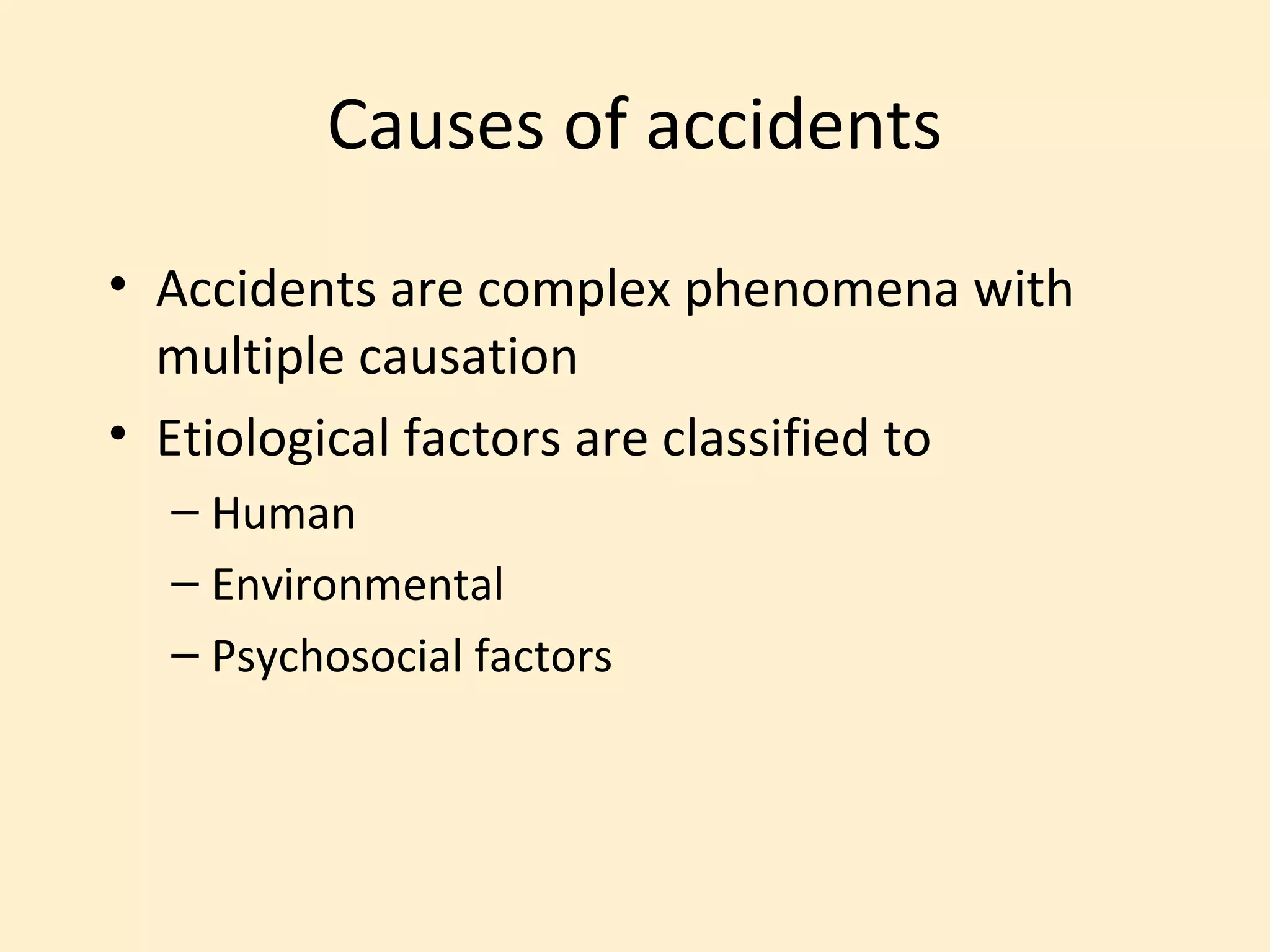 Causes of accidents

• Accidents are complex phenomena with multiple causation

• Etiological factors are classified to
– Human
– Environmental
– Psychosocial factors